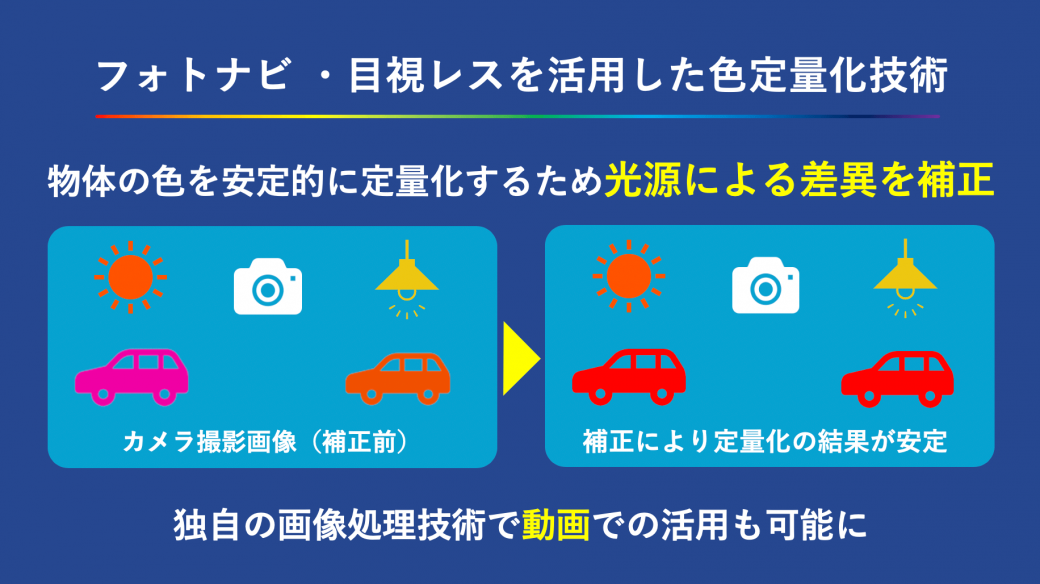 フォトナビ ・目視レスを活用した色定量化技術

物体の色を安定的に定量化するため光源による差異を補正

カメラ撮影画像（補正前）

補正により定量化の結果が安定

独自の画像処理技術で動画での活用も可能に